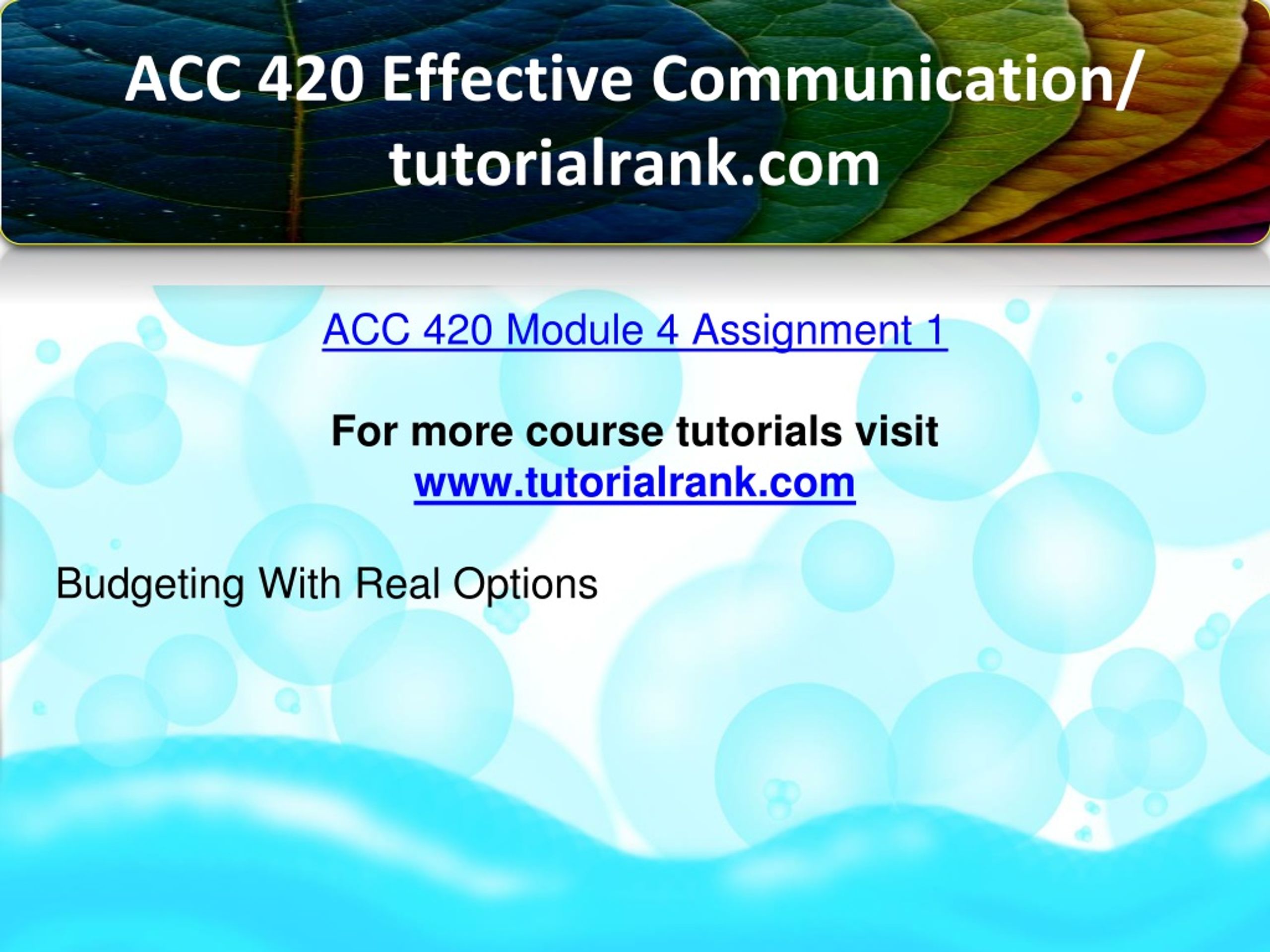 ACC 420 Effective Communication/ tutorialrank.com

ACC 420 Module 4 Assignment 1

For more course tutorials visit
www.tutorialrank.com

Budgeting With Real Options